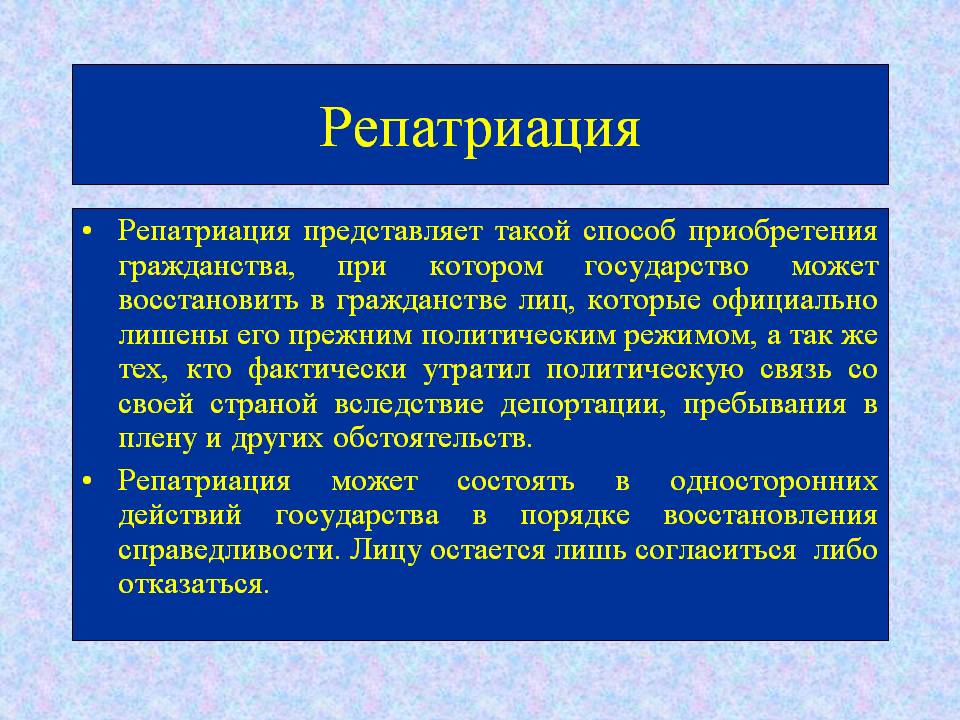 Репатриация

• Репатриация представляет такой способ приобретения гражданства, при котором государство может восстановить в гражданстве лиц, которые официально лишены его прежним политическим режимом, а так же тех, кто фактически утратил политическую связь со своей страной вследствие депортации, пребывания в плену и других обстоятельств.

• Репатриация может состоять в односторонних действий государства в порядке восстановления справедливости. Лицу остается лишь согласиться либо отказаться.